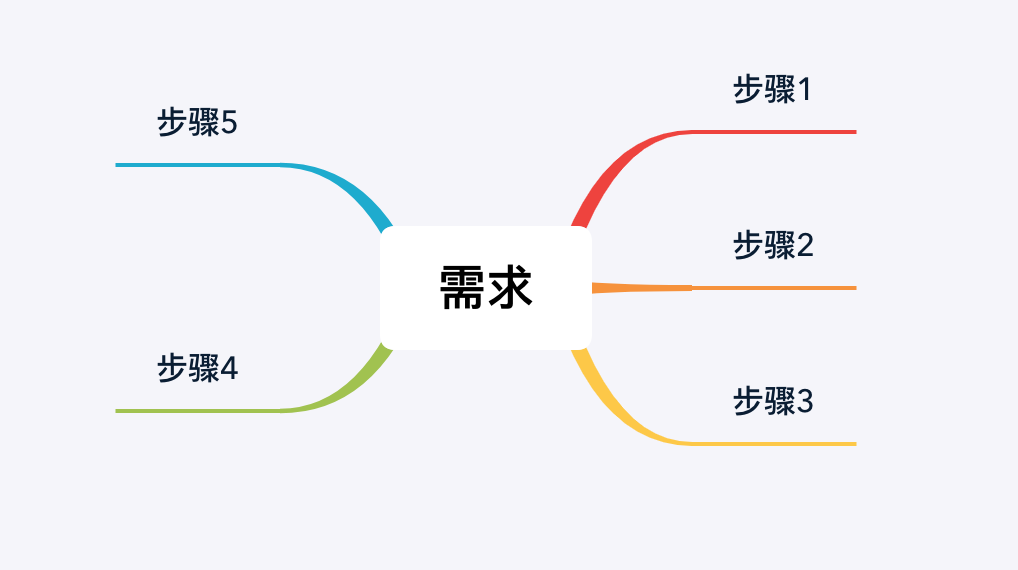 需求

步骤1

步骤2

步骤3

步骤4

步骤5